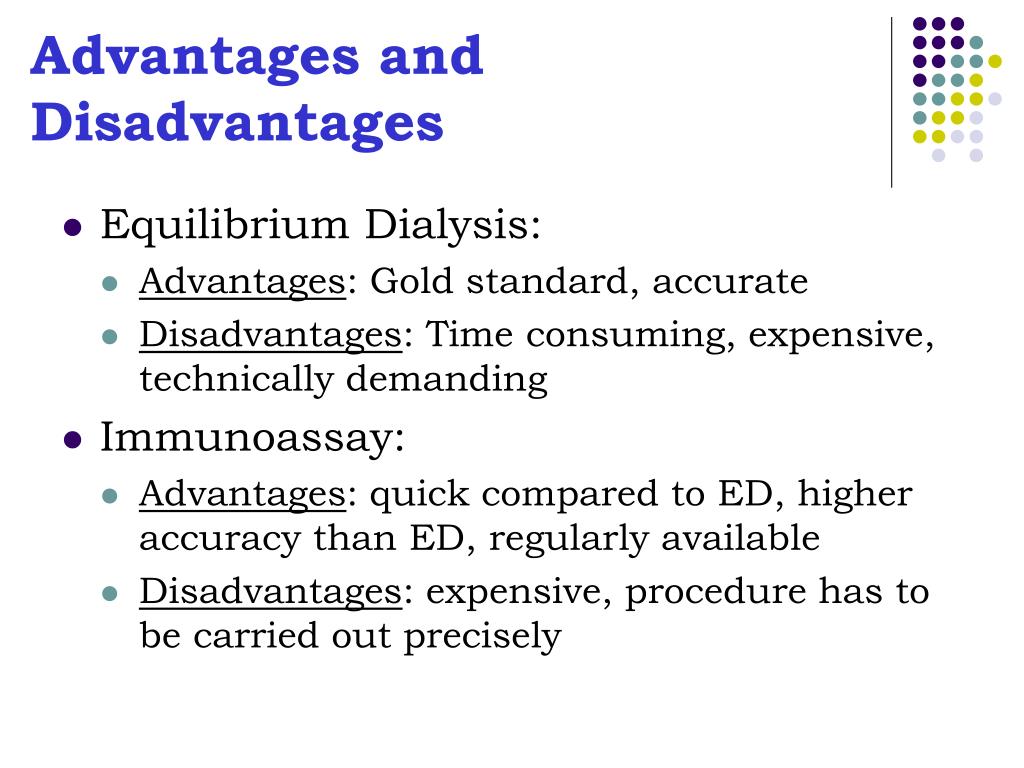 Advantages and Disadvantages

- Equilibrium Dialysis:
  - Advantages: Gold standard, accurate
  - Disadvantages: Time consuming, expensive, technically demanding
- Immunoassay:
  - Advantages: quick compared to ED, higher accuracy than ED, regularly available
  - Disadvantages: expensive, procedure has to be carried out precisely